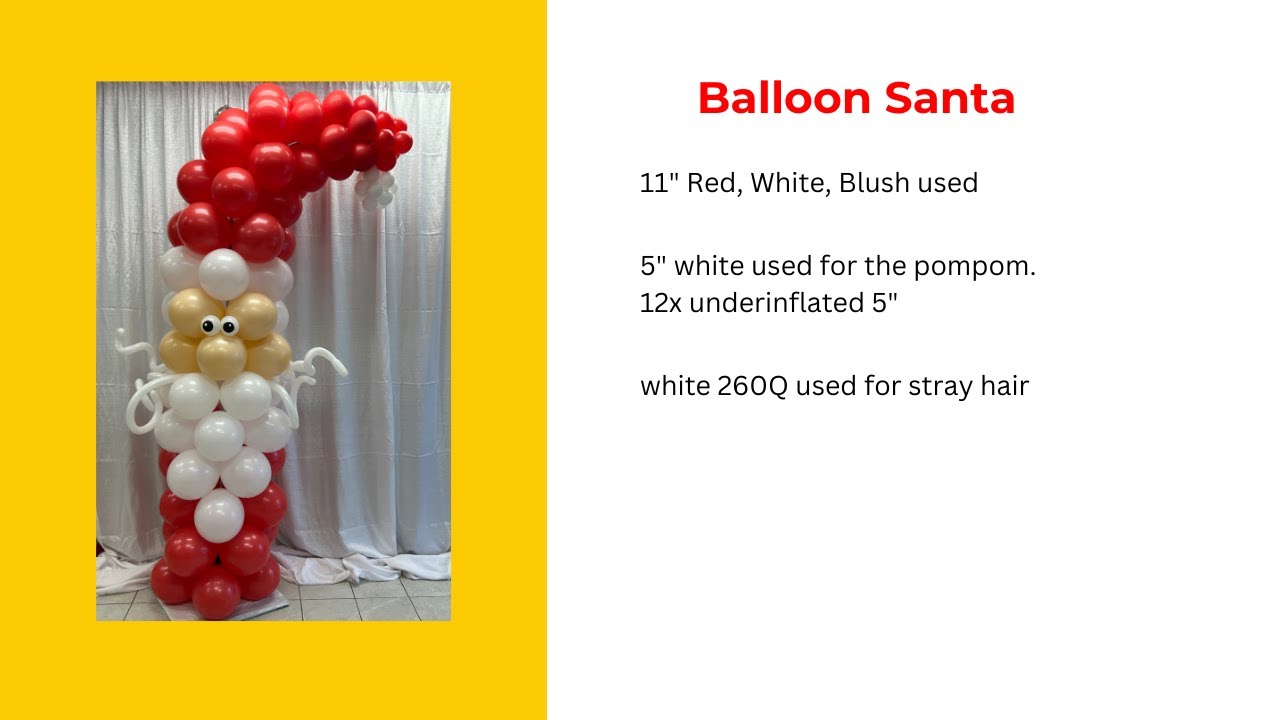 Balloon Santa

11" Red, White, Blush used

5" white used for the pompom.
12x underinflated 5"

white 260Q used for stray hair